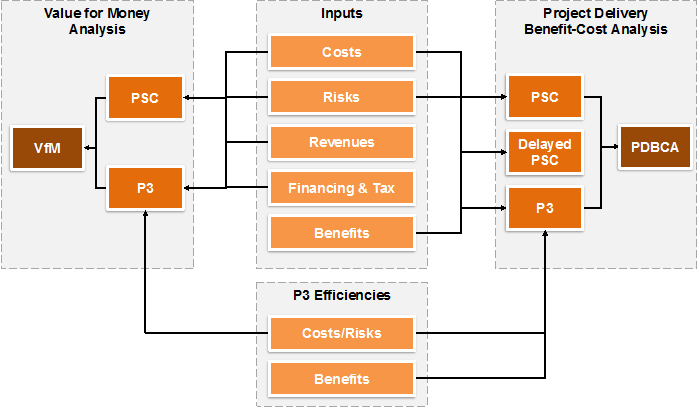 Value for Money Analysis

PSC

VfM

P3

Inputs

Costs

Risks

Revenues

Financing & Tax

Benefits

Project Delivery Benefit-Cost Analysis

PSC

Delayed PSC

P3

PDBCA

P3 Efficiencies

Costs/Risks

Benefits